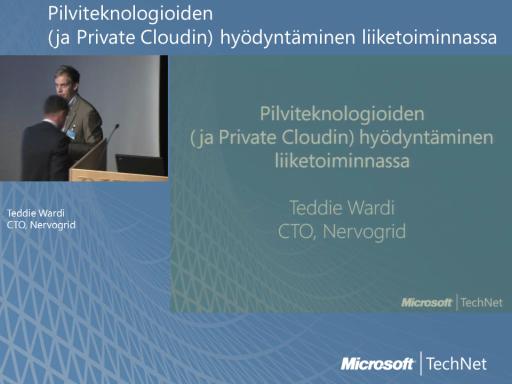 Pilviteknologioiden
(ja Private Cloudin) hyödyntäminen liiketoiminnassa

Teddie Wardi
CTO, Nervogrid

Pilviteknologioiden
(ja Private Cloudin) hyödyntäminen
liiketoiminnassa

Teddie Wardi
CTO, Nervogrid

Microsoft | TechNet

Microsoft | TechNet